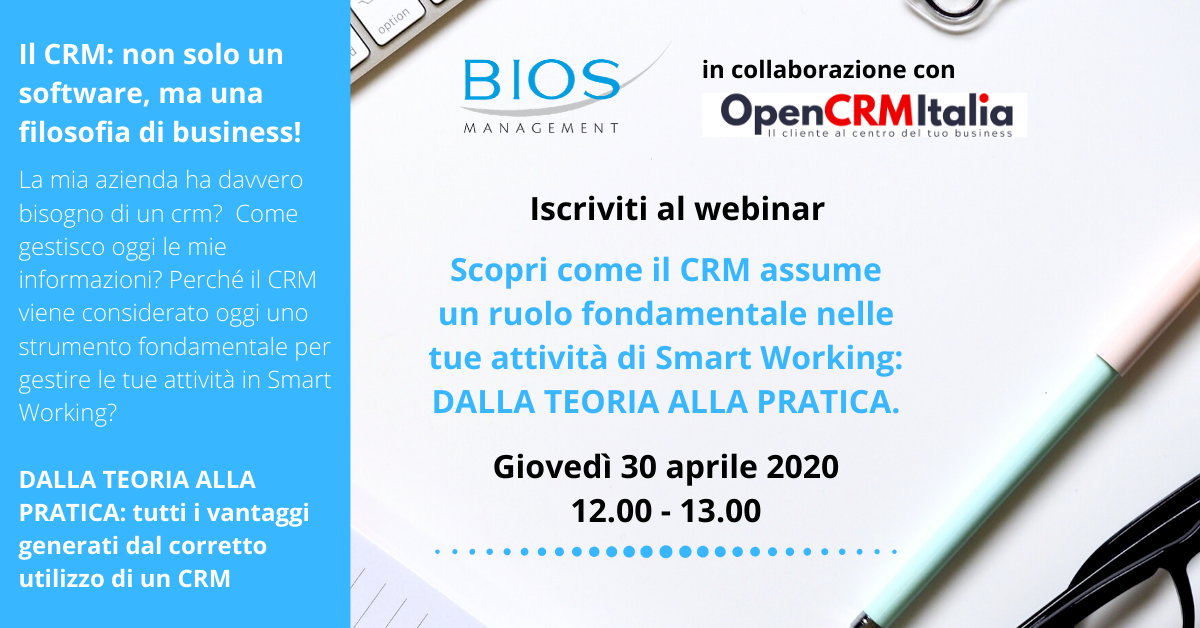 Il CRM: non solo un software, ma una filosofia di business!

La mia azienda ha davvero bisogno di un crm? Come gestisco oggi le mie informazioni? Perché il CRM viene considerato oggi uno strumento fondamentale per gestire le tue attività in Smart Working?

DALLA TEORIA ALLA PRATICA: tutti i vantaggi generati dal corretto utilizzo di un CRM

option

BIOS
MANAGEMENT

in collaborazione con

OpenCRMItalia
Il cliente al centro del tuo business

Iscriviti al webinar

Scopri come il CRM assume un ruolo fondamentale nelle tue attività di Smart Working: DALLA TEORIA ALLA PRATICA.

Giovedì 30 aprile 2020
12.00 - 13.00